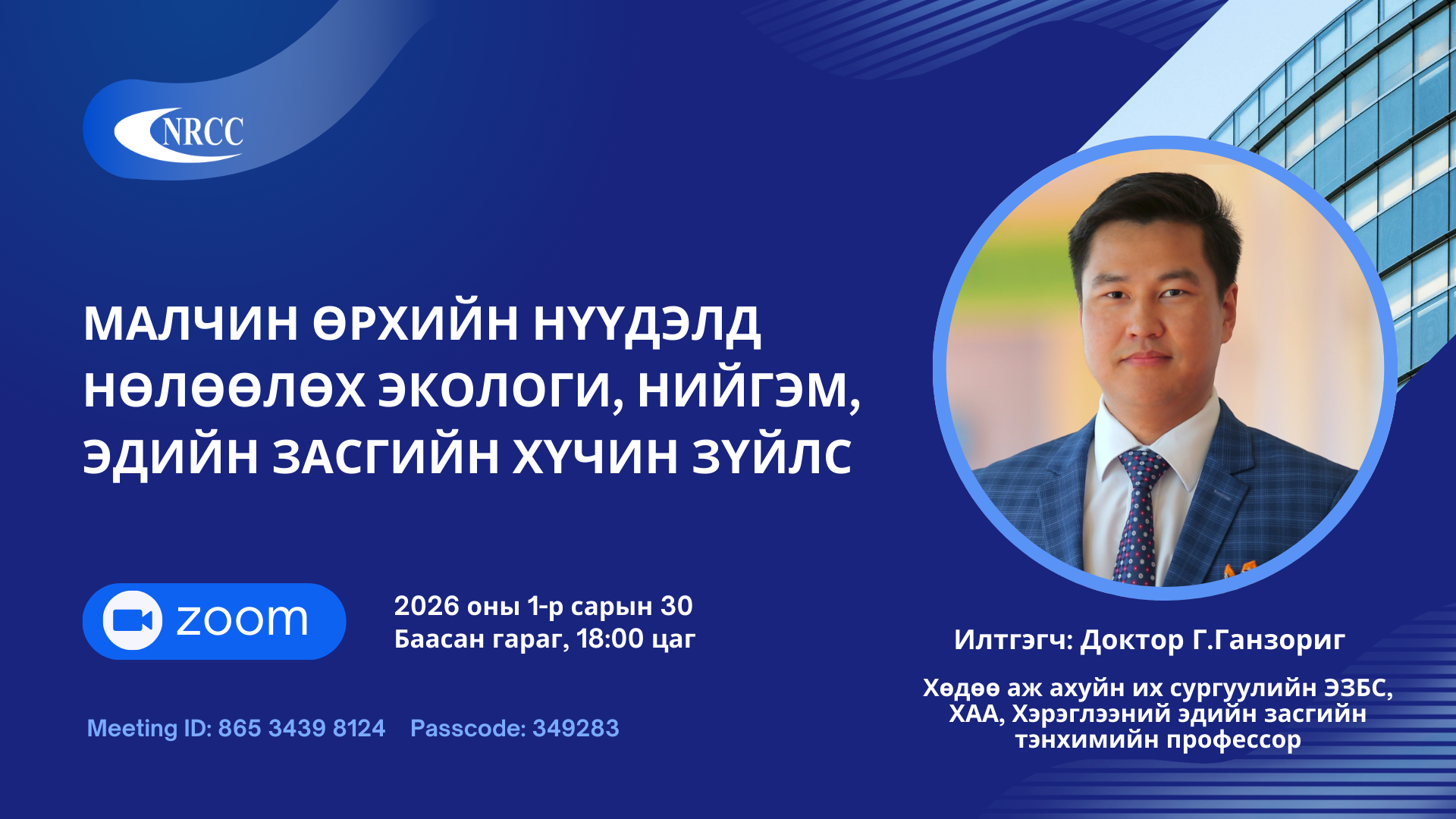 NRCC

МАЛЧИН ӨРХИЙН НҮҮДЭЛД НӨЛӨӨЛӨХ ЭКОЛОГИ, НИЙГЭМ, ЭДИЙН ЗАСГИЙН ХҮЧИН ЗҮЙЛС

zoom

2026 оны 1-р сарын 30
Баасан гараг, 18:00 цаг

Meeting ID: 865 3439 8124 Passcode: 349283

Илтгэгч: Доктор Г.Ганзориг

Хөдөө аж ахуйн их сургуулийн ЭЗБС, ХАА, Хэрэглээний эдийн засгийн тэнхимийн профессор